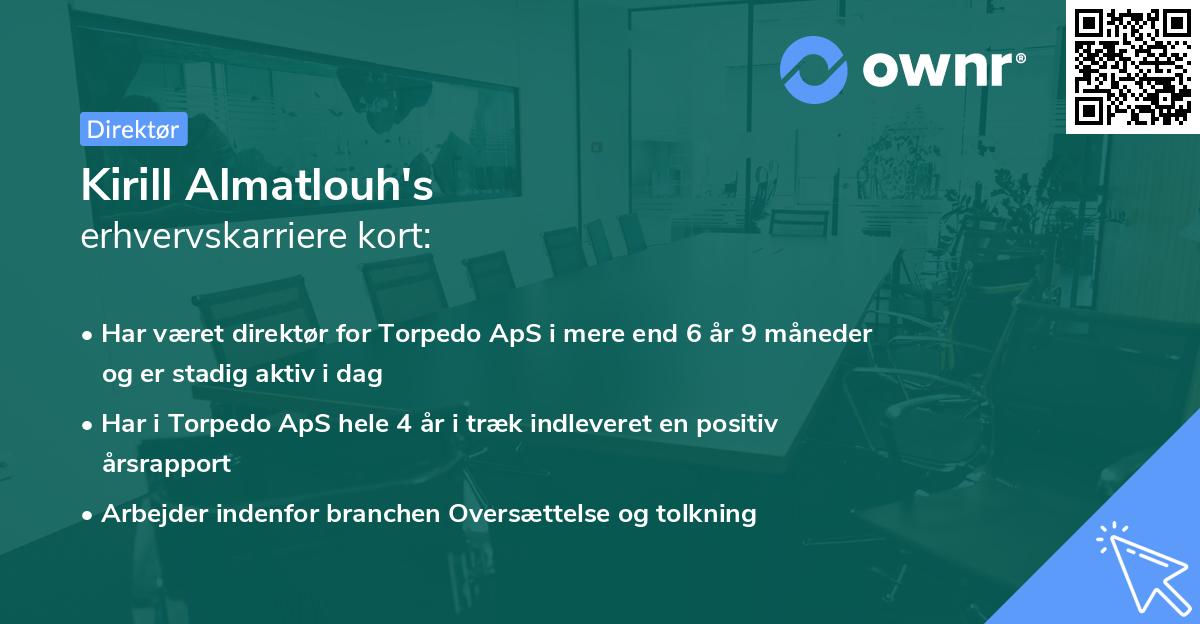 ownr®

Direktør

Kirill Almatlouh's
erhvervskarriere kort:

• Har været direktør for Torpedo ApS i mere end 6 år 9 måneder og er stadig aktiv i dag
• Har i Torpedo ApS hele 4 år i træk indleveret en positiv årsrapport
• Arbejder indenfor branchen Oversættelse og tolkning